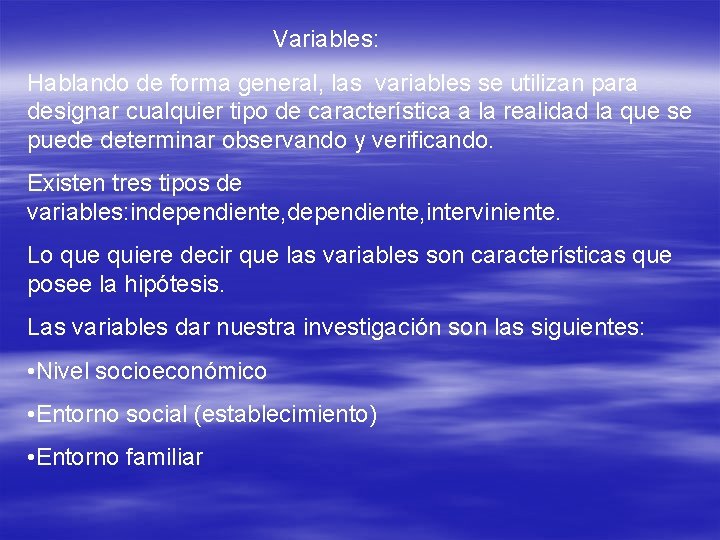 Variables:

Hablando de forma general, las variables se utilizan para designar cualquier tipo de característica a la realidad la que se puede determinar observando y verificando.

Existen tres tipos de variables:independiente,dependiente,interviniente.

Lo que quiere decir que las variables son características que posee la hipótesis.

Las variables dar nuestra investigación son las siguientes:

•Nivel socioeconómico

•Entorno social (establecimiento)

•Entorno familiar